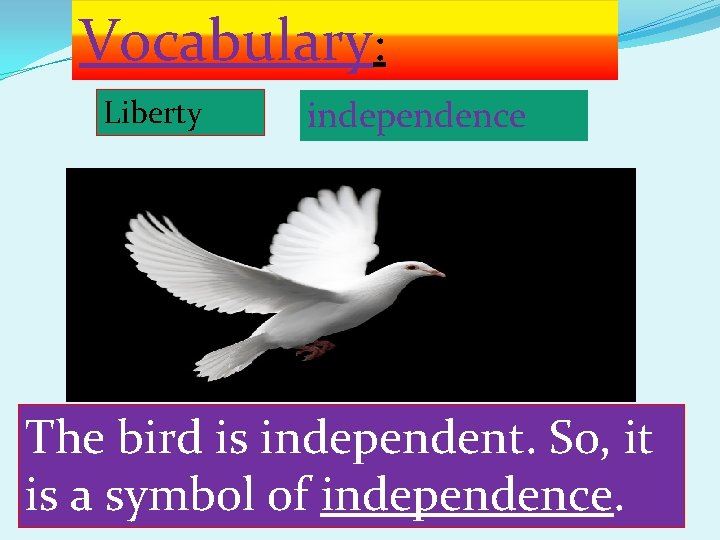 Vocabulary:

Liberty

independence

The bird is independent. So, it is a symbol of independence.